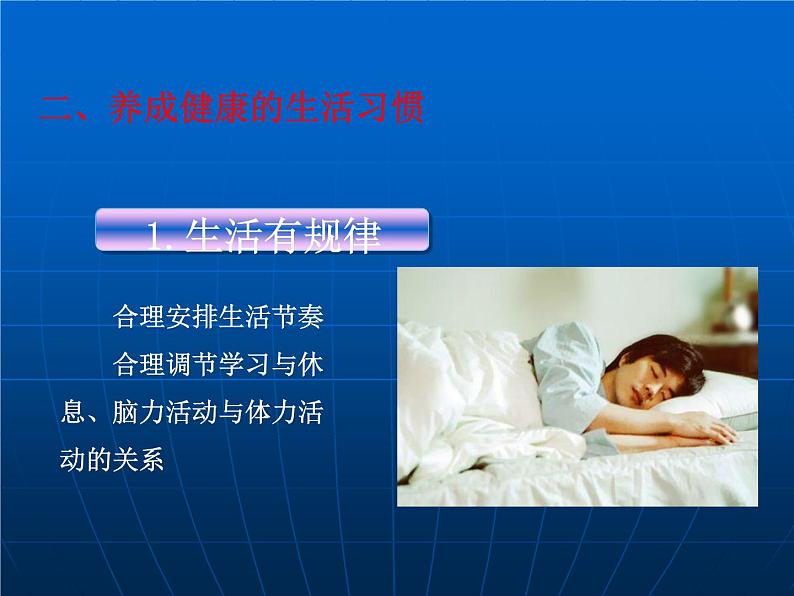 二、养成健康的生活习惯

1. 生活有规律

合理安排生活节奏

合理调节学习与休息、脑力活动与体力活动的关系